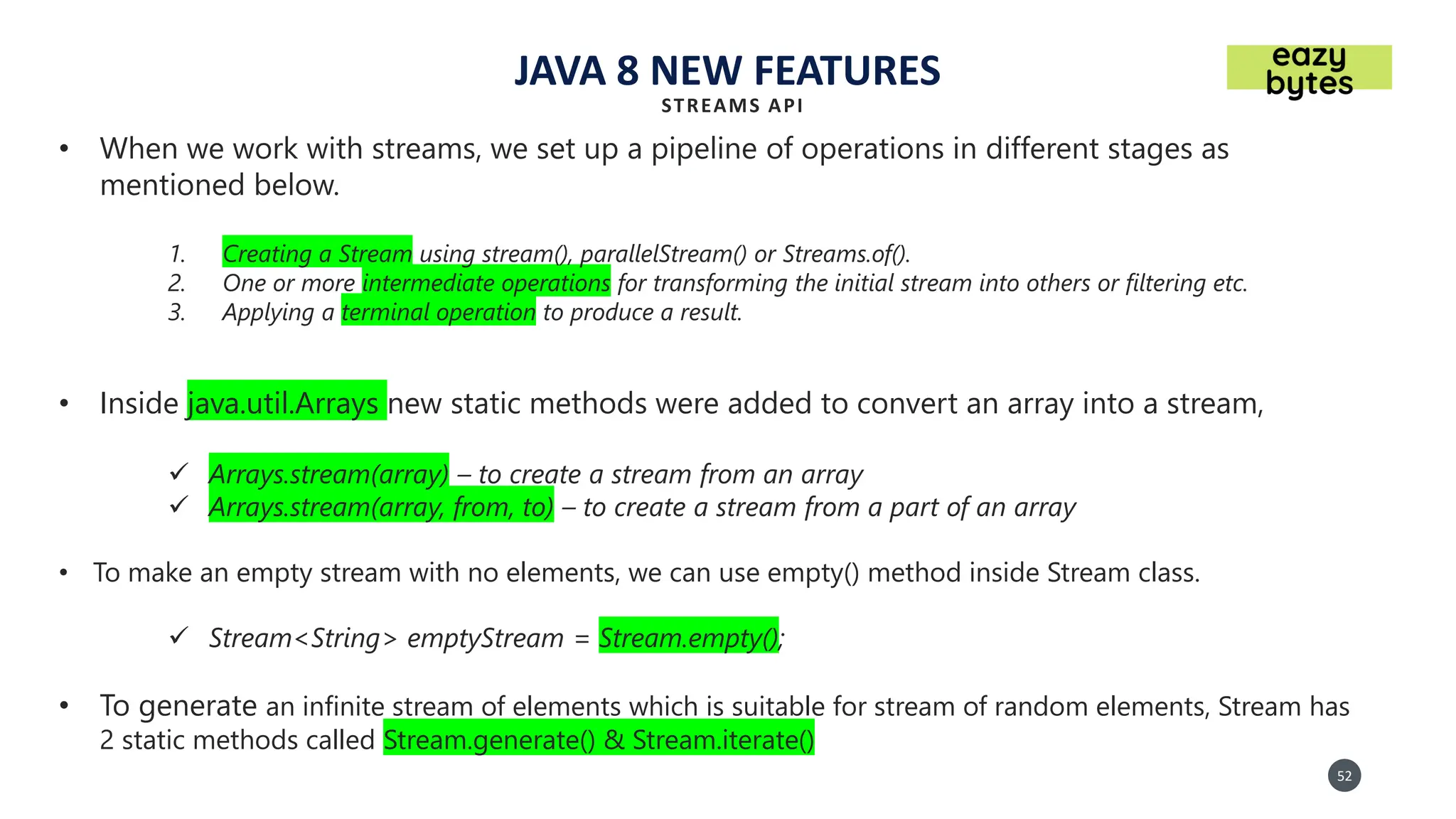 JAVA 8 NEW FEATURES
STREAMS API

eazy bytes

• When we work with streams, we set up a pipeline of operations in different stages as mentioned below.

1. Creating a Stream using stream(), parallelStream() or Streams.of().
2. One or more intermediate operations for transforming the initial stream into others or filtering etc.
3. Applying a terminal operation to produce a result.

• Inside java.util.Arrays new static methods were added to convert an array into a stream,

✓ Arrays.stream(array) – to create a stream from an array
✓ Arrays.stream(array, from, to) – to create a stream from a part of an array

• To make an empty stream with no elements, we can use empty() method inside Stream class.

✓ Stream<String> emptyStream = Stream.empty();

• To generate an infinite stream of elements which is suitable for stream of random elements, Stream has 2 static methods called Stream.generate() & Stream.iterate()

52